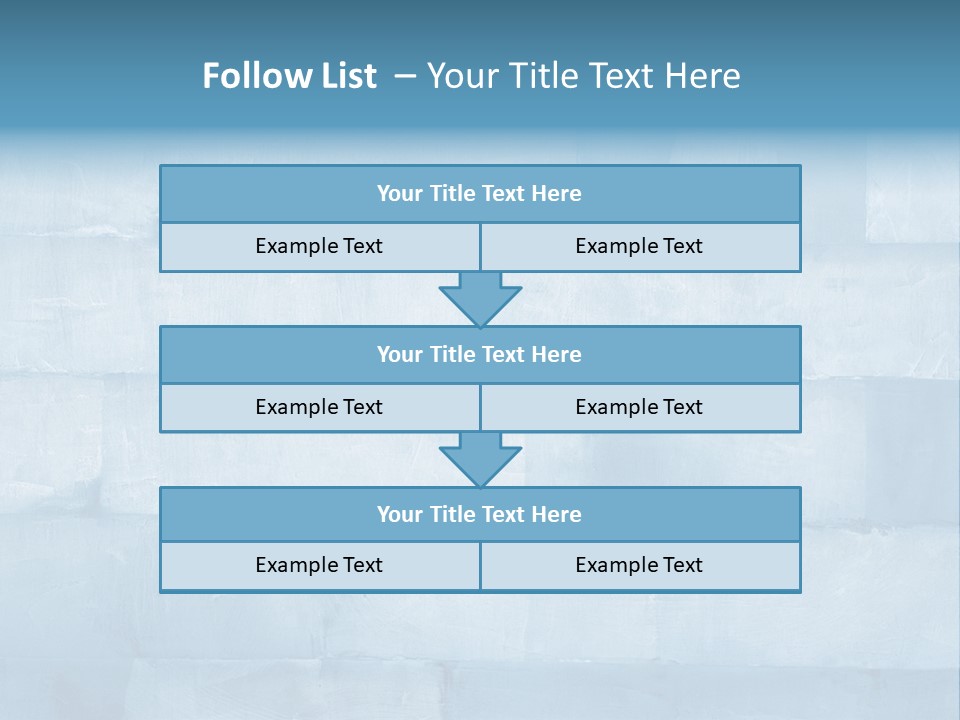 Follow List – Your Title Text Here

Your Title Text Here

Example Text

Example Text

Your Title Text Here

Example Text

Example Text

Your Title Text Here

Example Text

Example Text